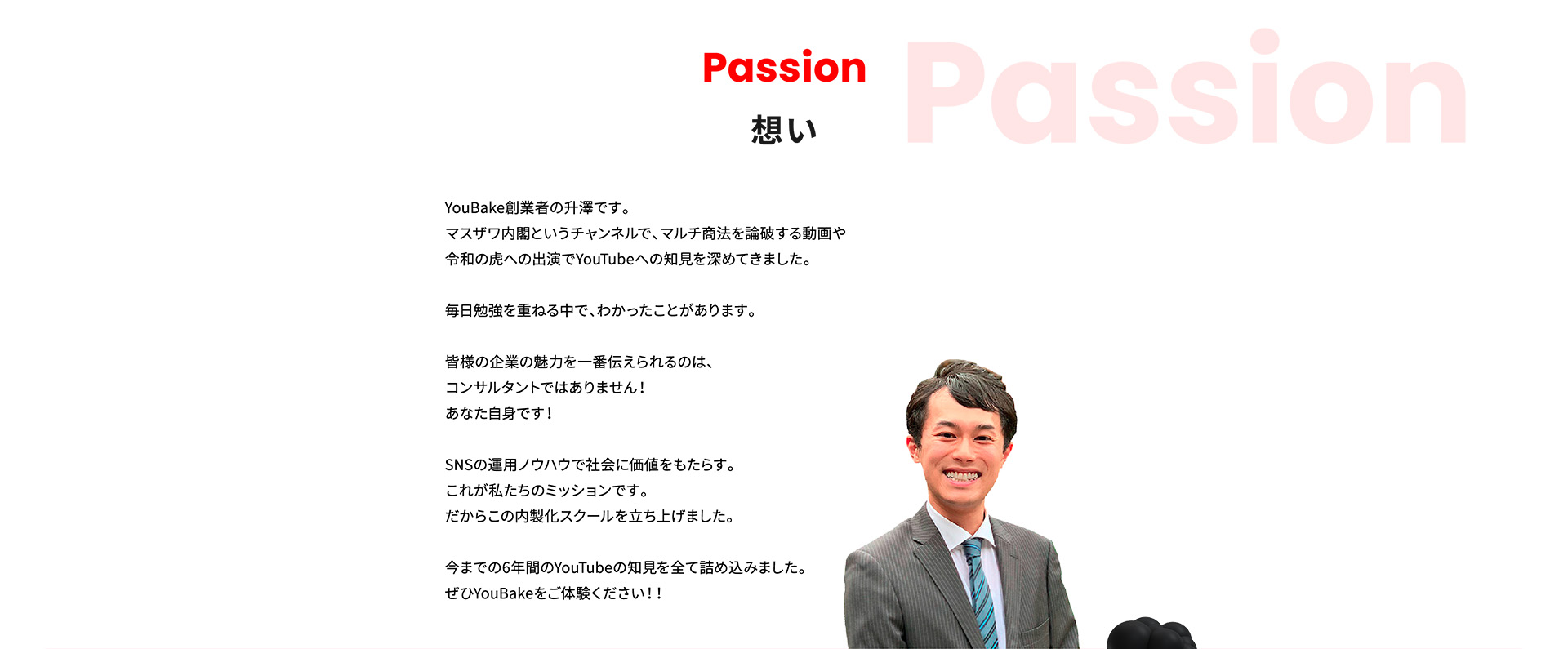 Passion
Passion
想い

YouBake創業者の升澤です。
マスザワ内閣というチャンネルで、マルチ商法を論破する動画や
令和の虎への出演でYouTubeへの知見を深めてきました。

毎日勉強を重ねる中で、わかったことがあります。

皆様の企業の魅力を一番伝えられるのは、
コンサルタントではありません！
あなた自身です！

SNSの運用ノウハウで社会に価値をもたらす。
これが私たちのミッションです。
だからこの内製化スクールを立ち上げました。

今までの6年間のYouTubeの知見を全て詰め込みました。
ぜひYouBakeをご体験ください！！